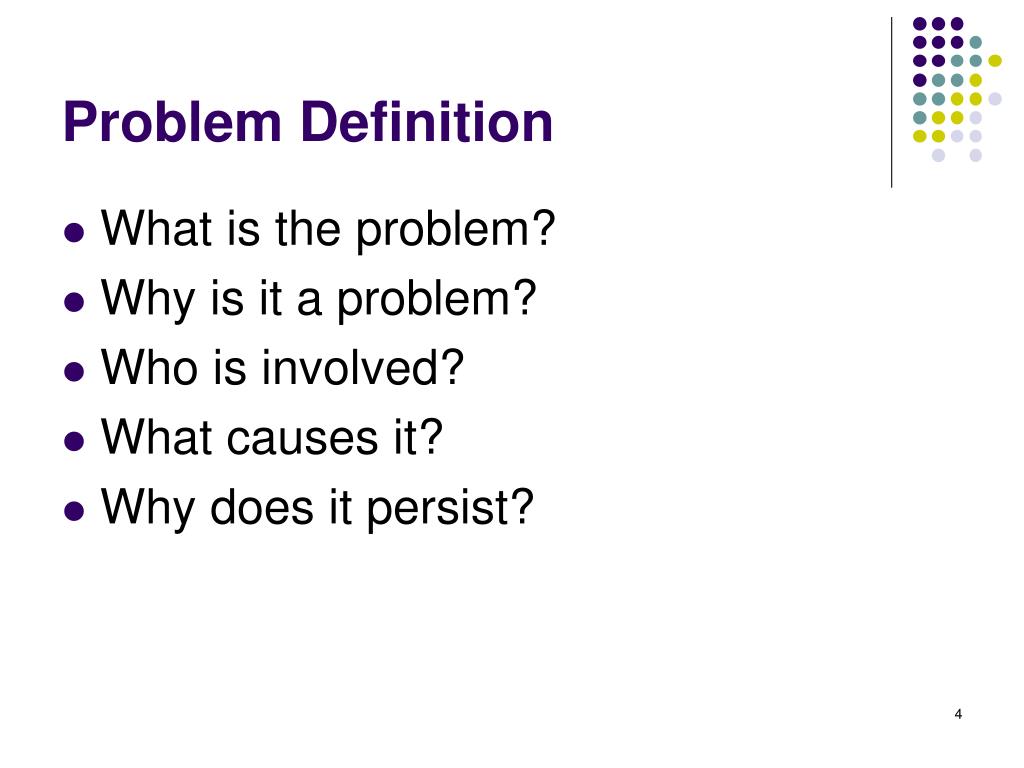 Problem Definition

- What is the problem?
- Why is it a problem?
- Who is involved?
- What causes it?
- Why does it persist?

4